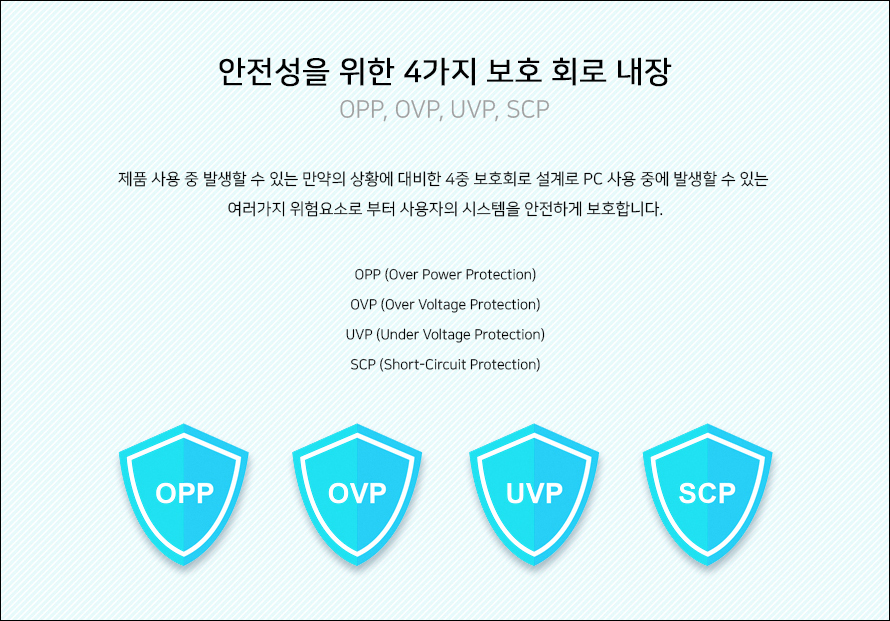 안전성을 위한 4가지 보호 회로 내장

OPP, OVP, UVP, SCP

제품 사용 중 발생할 수 있는 만약의 상황에 대비한 4중 보호회로 설계로 PC 사용 중에 발생할 수 있는 여러가지 위험요소로 부터 사용자의 시스템을 안전하게 보호합니다.

OPP (Over Power Protection)
OVP (Over Voltage Protection)
UVP (Under Voltage Protection)
SCP (Short-Circuit Protection)

OPP

OVP

UVP

SCP